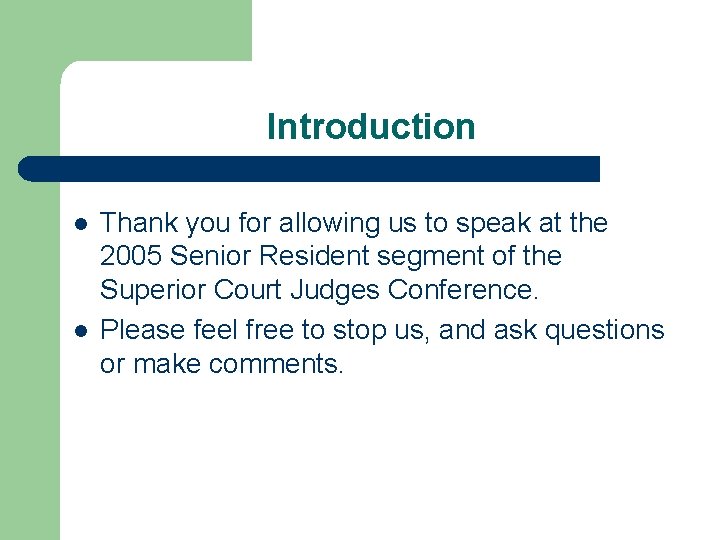 Introduction

• Thank you for allowing us to speak at the 2005 Senior Resident segment of the Superior Court Judges Conference.
• Please feel free to stop us, and ask questions or make comments.